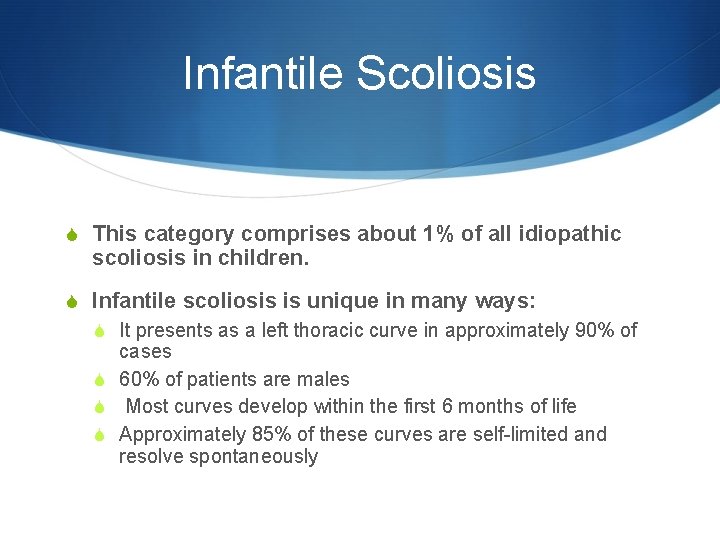 Infantile Scoliosis

This category comprises about 1% of all idiopathic scoliosis in children.

Infantile scoliosis is unique in many ways:

It presents as a left thoracic curve in approximately 90% of cases

60% of patients are males

Most curves develop within the first 6 months of life

Approximately 85% of these curves are self-limited and resolve spontaneously